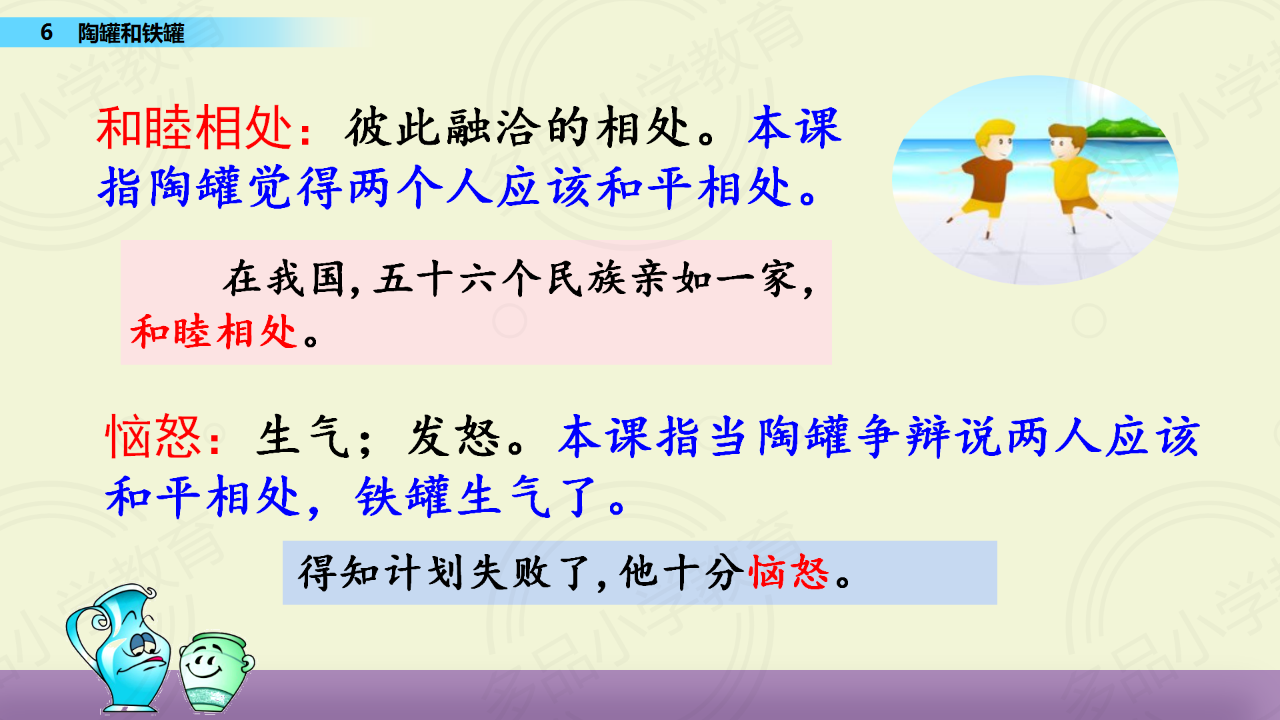 6 陶罐和铁罐

和睦相处：彼此融洽的相处。本课指陶罐觉得两个人应该和平相处。

在我国,五十六个民族亲如一家,和睦相处。

恼怒：生气；发怒。本课指当陶罐争辩说两人应该和平相处，铁罐生气了。

得知计划失败了,他十分恼怒。